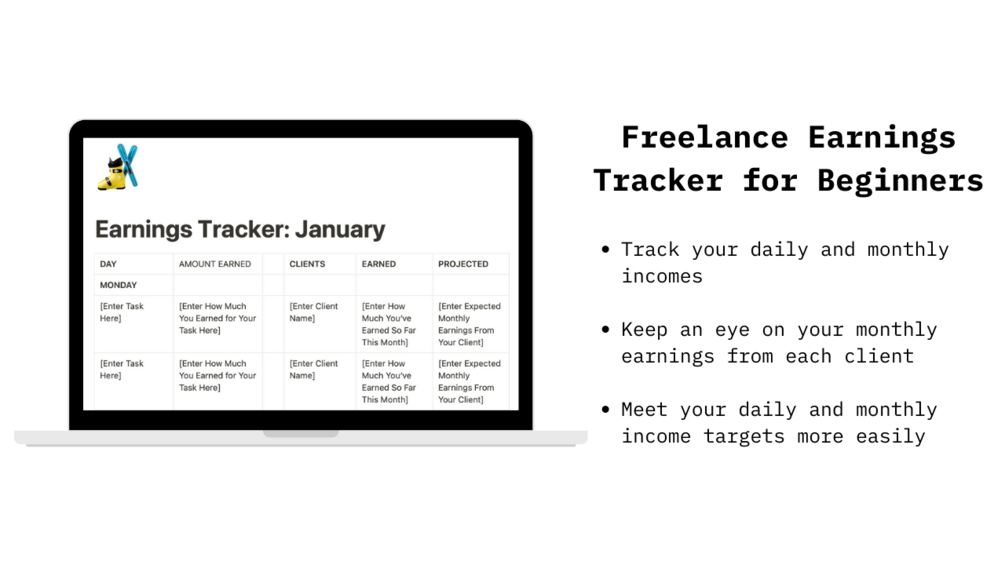 Earnings Tracker: January

| DAY | AMOUNT EARNED | | CLIENTS | EARNED | PROJECTED |
|---|---|---|---|---|---|
| MONDAY | | | | | |
| [Enter Task Here] | [Enter How Much You Earned for Your Task Here] | | [Enter Client Name] | [Enter How Much You've Earned So Far This Month] | [Enter Expected Monthly Earnings From Your Client] |
| [Enter Task Here] | [Enter How Much You Earned for Your Task Here] | | [Enter Client Name] | [Enter How Much You've Earned So Far This Month] | [Enter Expected Monthly Earnings From Your Client] |

Freelance Earnings Tracker for Beginners

• Track your daily and monthly incomes

• Keep an eye on your monthly earnings from each client

• Meet your daily and monthly income targets more easily